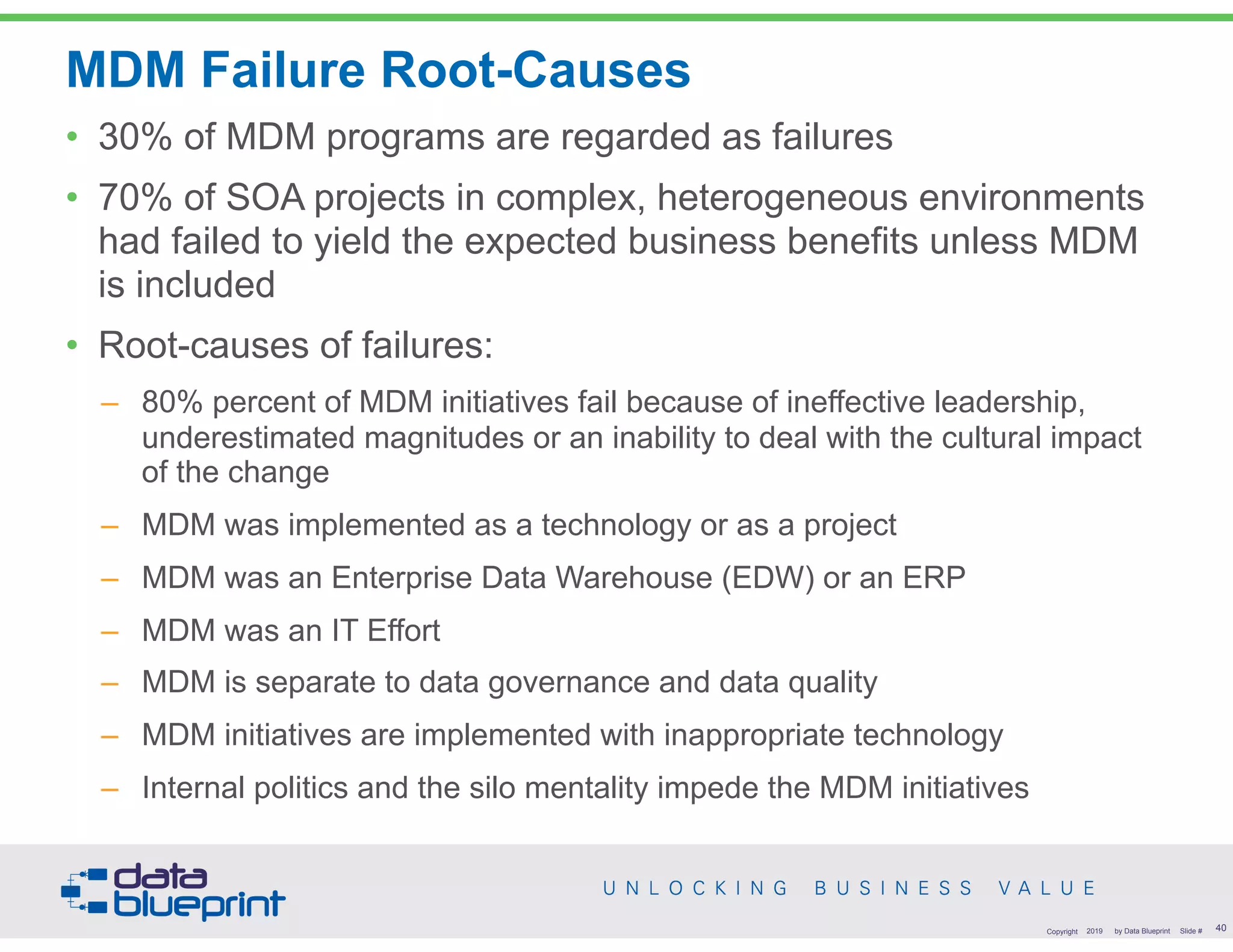 MDM Failure Root-Causes

• 30% of MDM programs are regarded as failures

• 70% of SOA projects in complex, heterogeneous environments had failed to yield the expected business benefits unless MDM is included

• Root-causes of failures:

– 80% percent of MDM initiatives fail because of ineffective leadership, underestimated magnitudes or an inability to deal with the cultural impact of the change

– MDM was implemented as a technology or as a project

– MDM was an Enterprise Data Warehouse (EDW) or an ERP

– MDM was an IT Effort

– MDM is separate to data governance and data quality

– MDM initiatives are implemented with inappropriate technology

– Internal politics and the silo mentality impede the MDM initiatives

data blueprint

UNLOCKING BUSINESS VALUE

Copyright 2019 by Data Blueprint Slide # 40